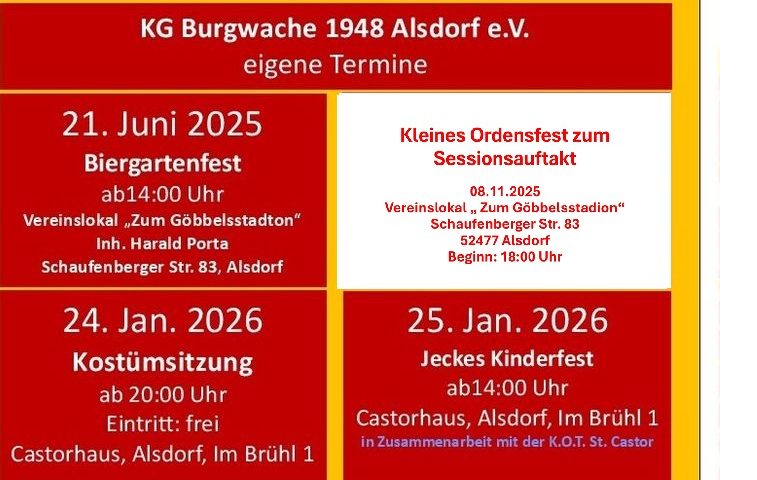 KG Burgwache 1948 Alsdorf e.V.
eigene Termine

21. Juni 2025
Biergartenfest
ab14:00 Uhr
Vereinslokal „Zum Göbbelsstadton“
Inh. Harald Porta
Schaufenberger Str. 83, Alsdorf

Kleines Ordensfest zum Sessionsauftakt

08.11.2025
Vereinslokal „ Zum Göbbelsstadion“
Schaufenberger Str. 83
52477 Alsdorf
Beginn: 18:00 Uhr

24. Jan. 2026
Kostümsitzung
ab 20:00 Uhr
Eintritt: frei
Castorhaus, Alsdorf, Im Brühl 1

25. Jan. 2026
Jeckes Kinderfest
ab14:00 Uhr
Castorhaus, Alsdorf, Im Brühl 1
in Zusammenarbeit mit der K.O.T. St. Castor